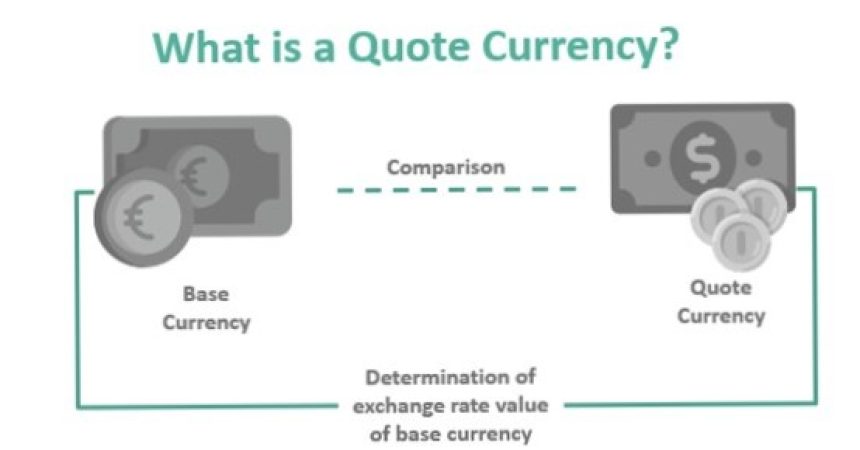 What is a Quote Currency?

€

€

Comparison

$

Base Currency

Quote Currency

Determination of exchange rate value of base currency